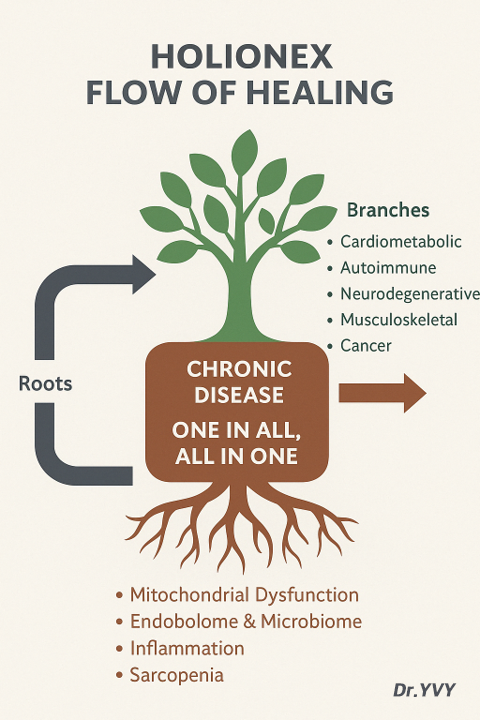 HOLIONEX
FLOW OF HEALING

Branches
• Cardiometabolic
• Autoimmune
• Neurodegenerative
• Musculoskeletal
• Cancer

Roots

CHRONIC DISEASE
ONE IN ALL, ALL IN ONE

• Mitochondrial Dysfunction
• Endobolome & Microbiome
• Inflammation
• Sarcopenia

Dr.YVY